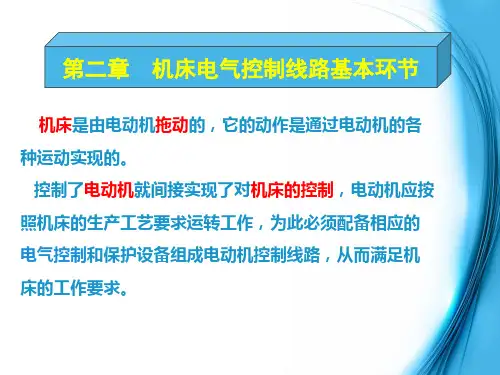 第二章　机床电气控制线路基本环节

机床是由电动机拖动的，它的动作是通过电动机的各种运动实现的。

控制了电动机就间接实现了对机床的控制，电动机应按照机床的生产工艺要求运转工作，为此必须配备相应的电气控制和保护设备组成电动机控制线路，从而满足机床的工作要求。